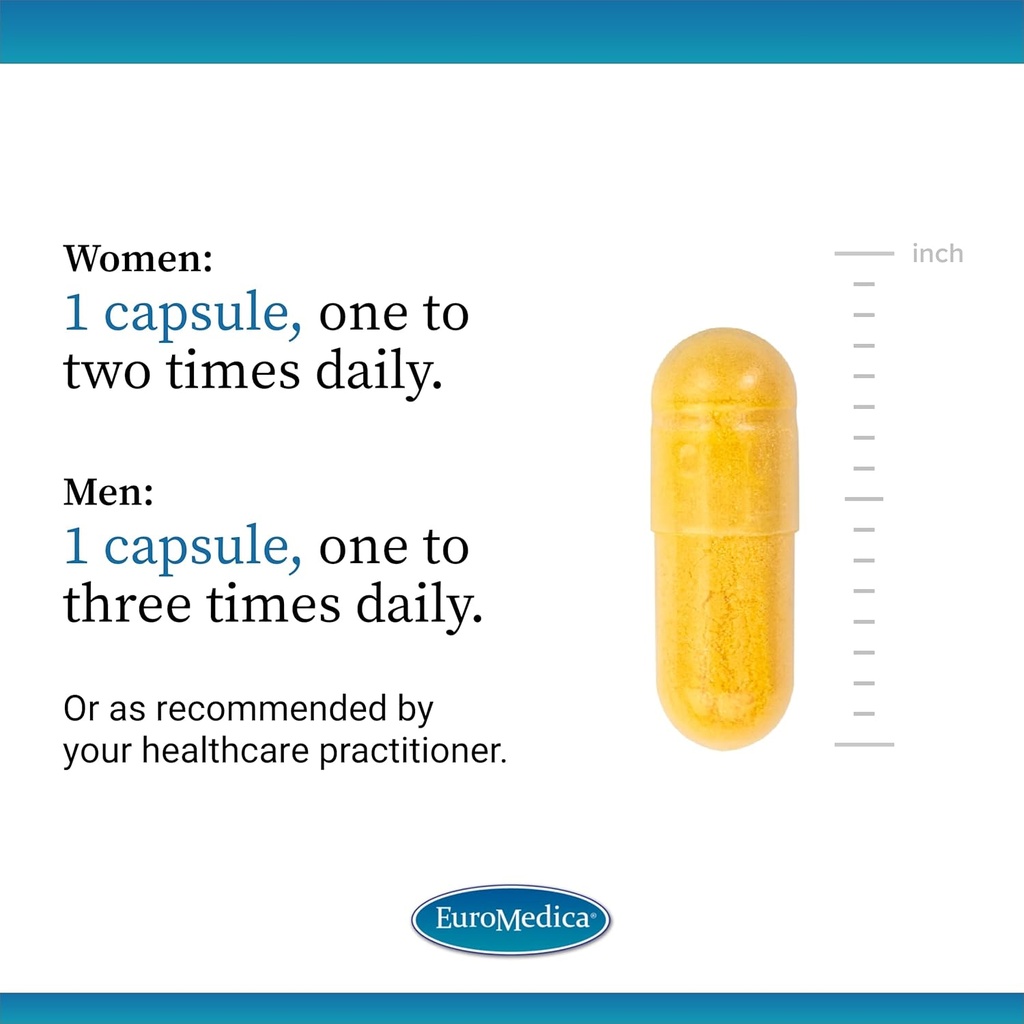 Women:
1 capsule, one to two times daily.

Men:
1 capsule, one to three times daily.

Or as recommended by your healthcare practitioner.

inch

EuroMedica®